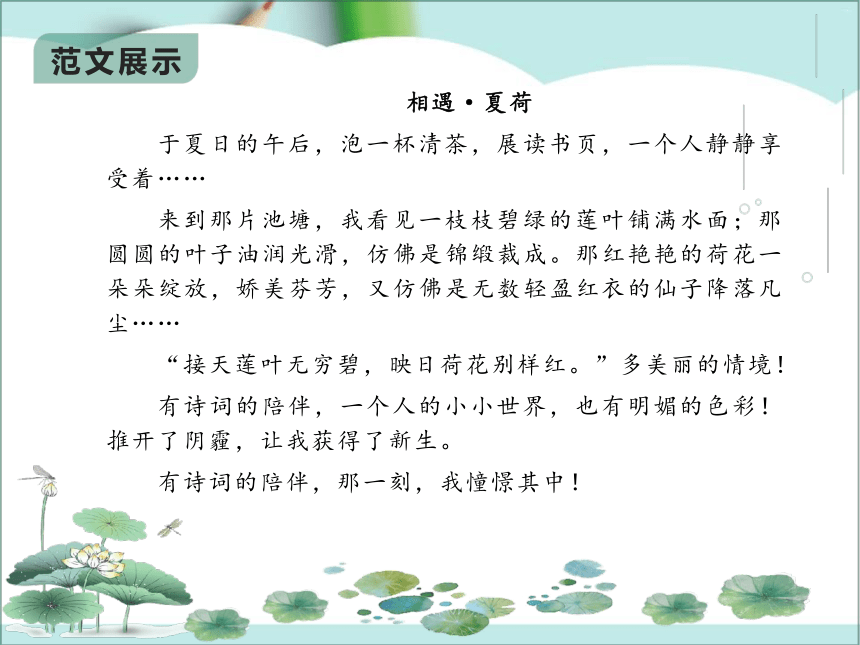 范文展示

相遇·夏荷

于夏日的午后，泡一杯清茶，展读书页，一个人静静享受着……

来到那片池塘，我看见一枝枝碧绿的莲叶铺满水面；那圆圆的叶子油润光滑，仿佛是锦缎裁成。那红艳艳的荷花一朵朵绽放，娇美芬芳，又仿佛是无数轻盈红衣的仙子降落凡尘……

“接天莲叶无穷碧，映日荷花别样红。”多美丽的情境！

有诗词的陪伴，一个人的小小世界，也有明媚的色彩！推开了阴霾，让我获得了新生。

有诗词的陪伴，那一刻，我憧憬其中！